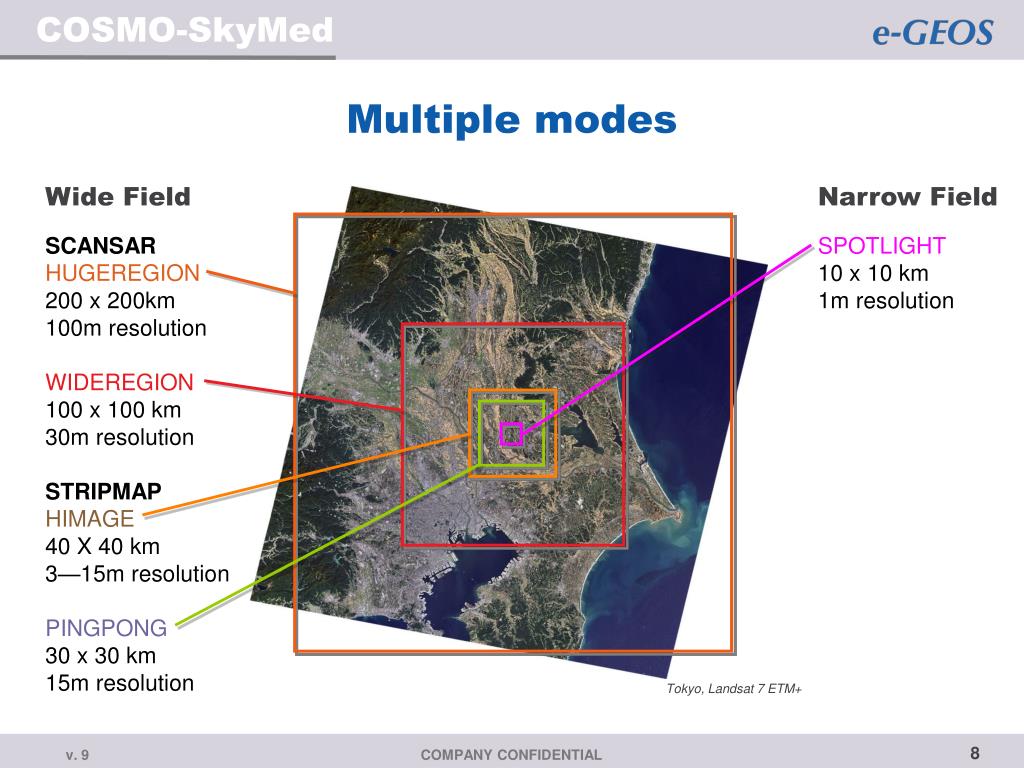 COSMO-SkyMed

e-GEOS

Multiple modes

Wide Field

SCANSAR
HUGEREGION
200 x 200km
100m resolution

WIDEREGION
100 x 100 km
30m resolution

STRIPMAP
HIMAGE
40 X 40 km
3—15m resolution

PINGPONG
30 x 30 km
15m resolution

Narrow Field

SPOTLIGHT
10 x 10 km
1m resolution

Tokyo, Landsat 7 ETM+

v. 9

COMPANY CONFIDENTIAL

8